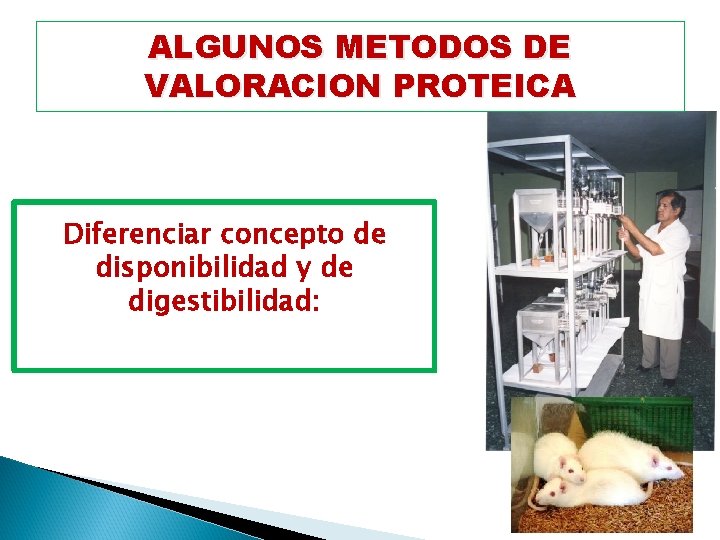 ALGUNOS METODOS DE VALORACION PROTEICA

Diferenciar concepto de disponibilidad y de digestibilidad: